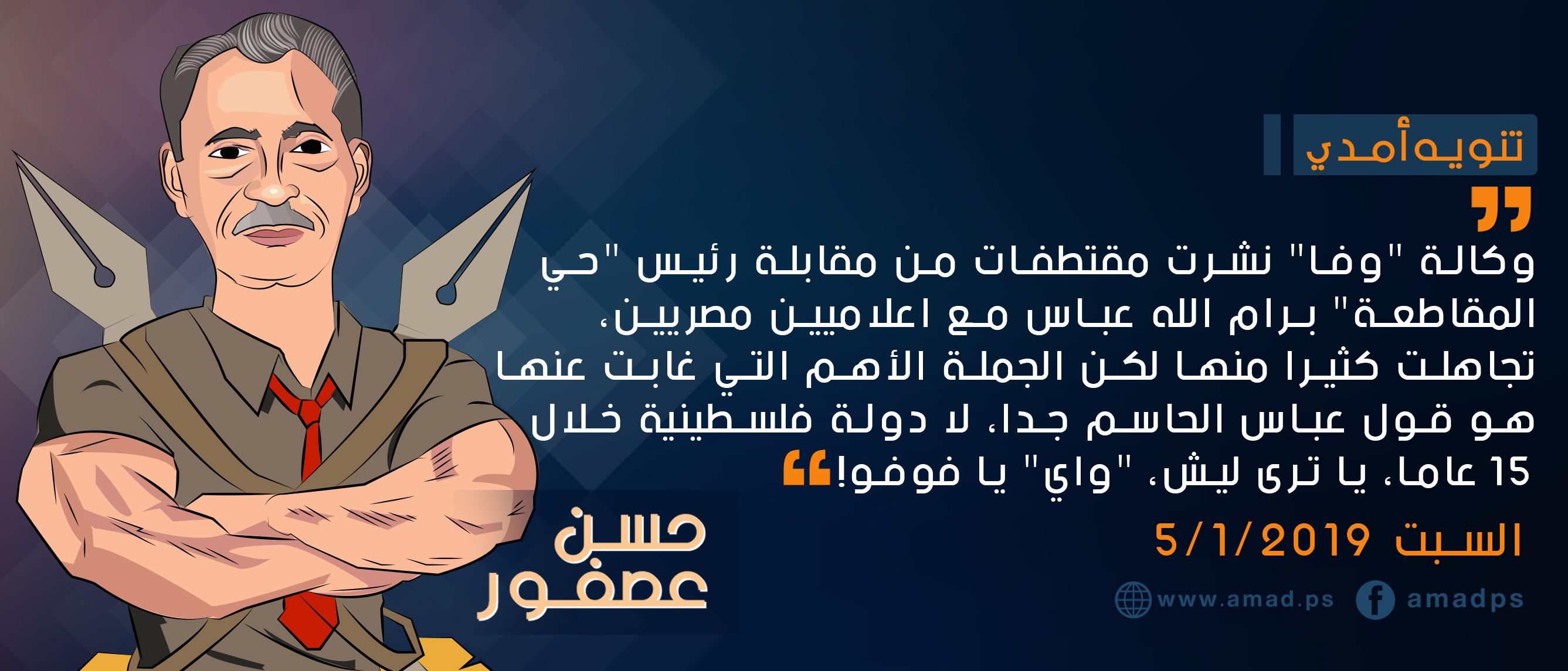 تنويه أمدي

وكالة "وفا" نشرت مقتطفات من مقابلة رئيس "حي المقاطعة" برام الله عباس مع اعلاميين مصريين، تجاهلت كثيرا منها لكن الجملة الأهم التي غابت عنها هو قول عباس الحاسم جدا، لا دولة فلسطينية خلال 15 عاما، يا ترى ليش، "واي" يا فوفو!

السبت 5/1/2019

حسن
عصفور

www.amad.ps
amadps